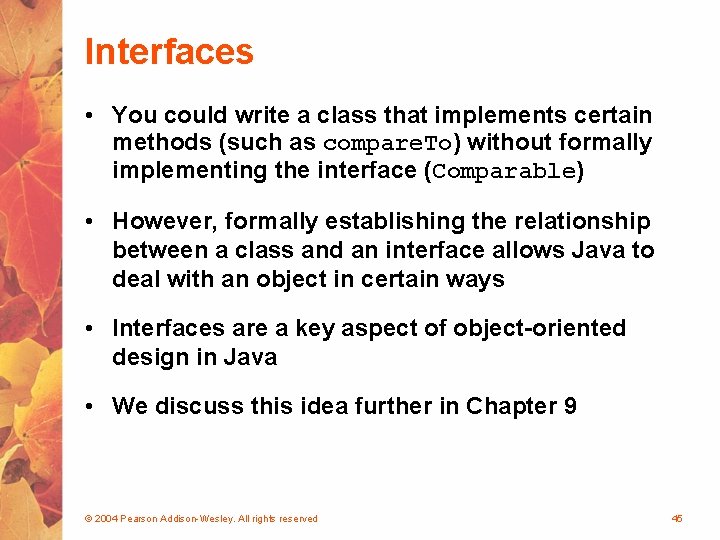 Interfaces

• You could write a class that implements certain methods (such as compareTo) without formally implementing the interface (Comparable)

• However, formally establishing the relationship between a class and an interface allows Java to deal with an object in certain ways

• Interfaces are a key aspect of object-oriented design in Java

• We discuss this idea further in Chapter 9

© 2004 Pearson Addison-Wesley. All rights reserved

45